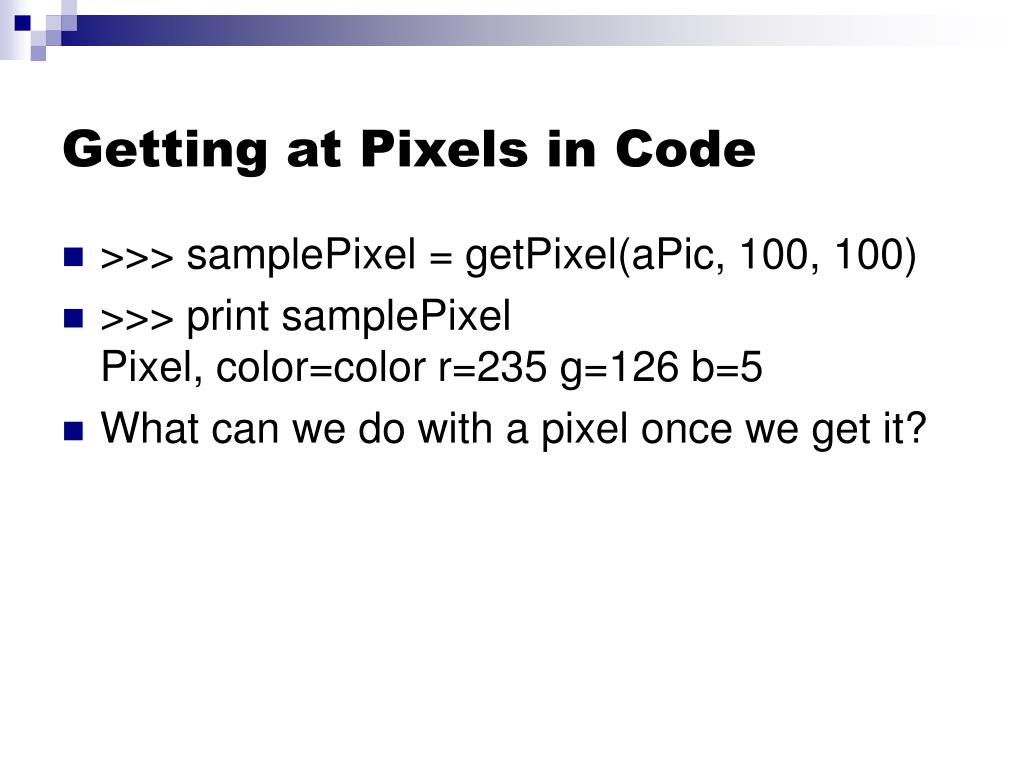 Getting at Pixels in Code

>>> samplePixel = getPixel(aPic, 100, 100)

>>> print samplePixel
Pixel, color=color r=235 g=126 b=5

What can we do with a pixel once we get it?